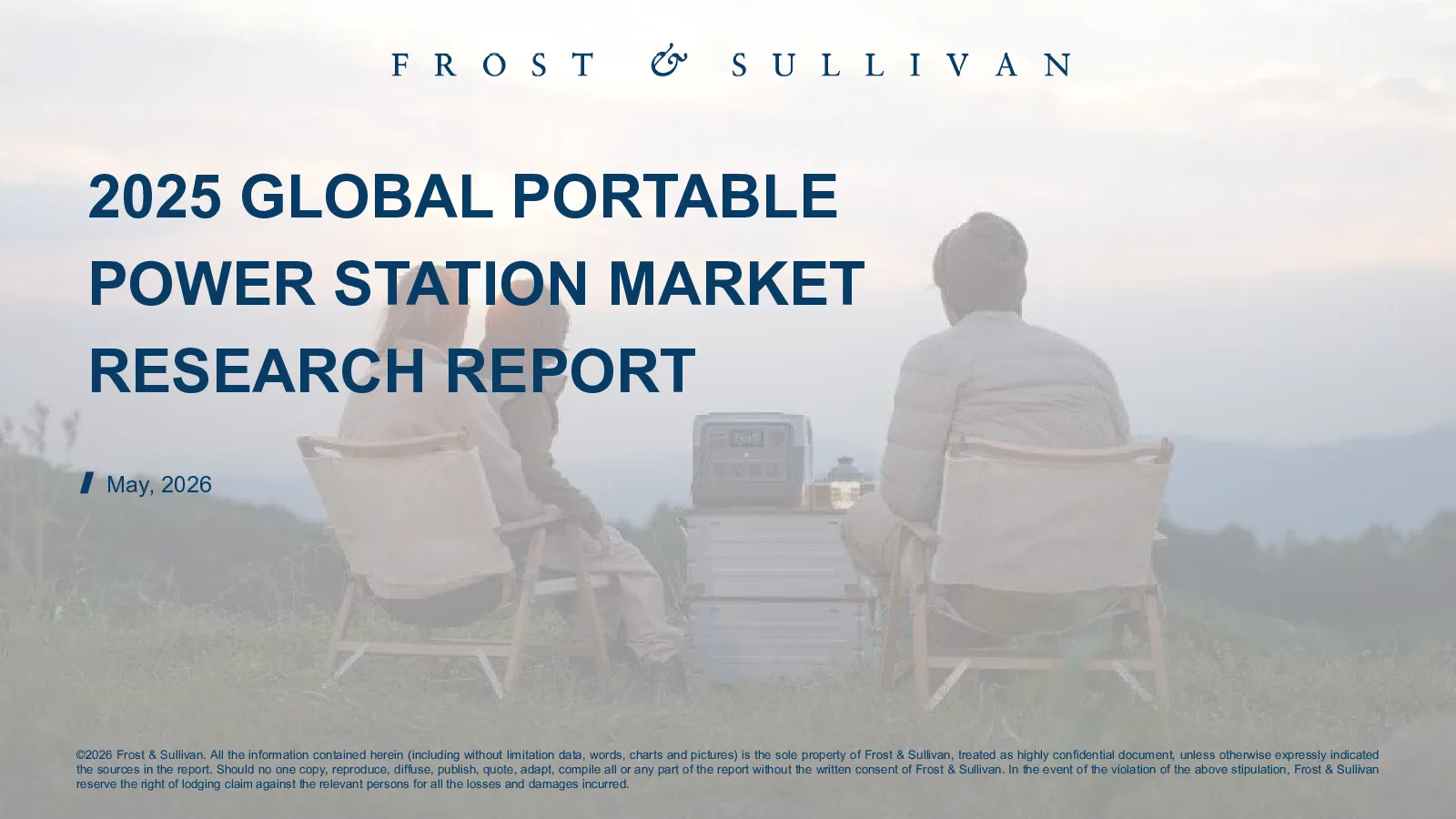 FROST & SULLIVAN

2025 GLOBAL PORTABLE POWER STATION MARKET RESEARCH REPORT

May, 2026

©2026 Frost & Sullivan. All the information contained herein (including without limitation data, words, charts and pictures) is the sole property of Frost & Sullivan, treated as highly confidential document, unless otherwise expressly indicated the sources in the report. Should no one copy, reproduce, diffuse, publish, quote, adapt, compile all or any part of the report without the written consent of Frost & Sullivan. In the event of the violation of the above stipulation, Frost & Sullivan reserve the right of lodging claim against the relevant persons for all the losses and damages incurred.